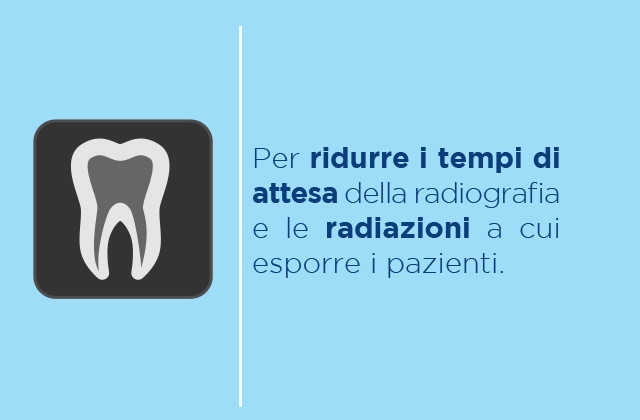 Per ridurre i tempi di attesa della radiografia e le radiazioni a cui esporre i pazienti.